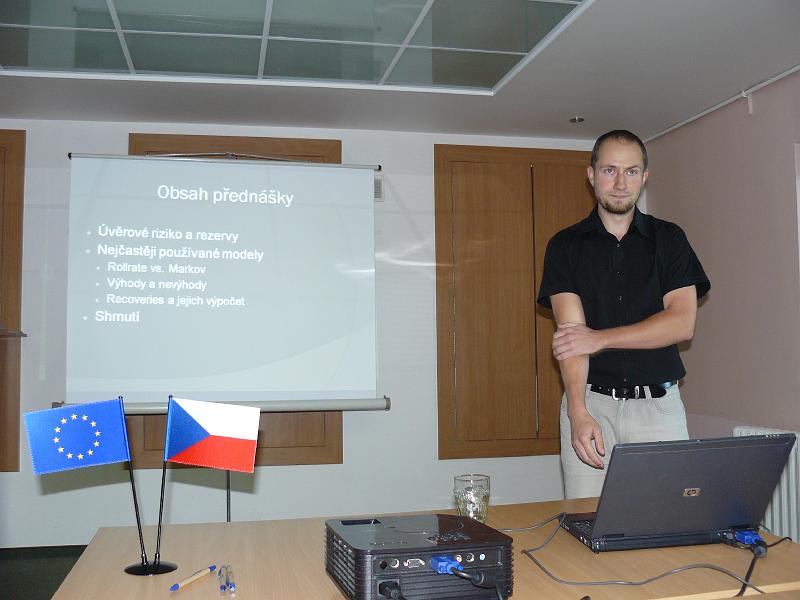 Obsah přednášky

- Úvěrové riziko a rezervy
- Nejčastěji používané modely
 - Rollrate vs. Markov
 - Výhody a nevýhody
 - Recoveries a jejich výpočet
- Shrnutí